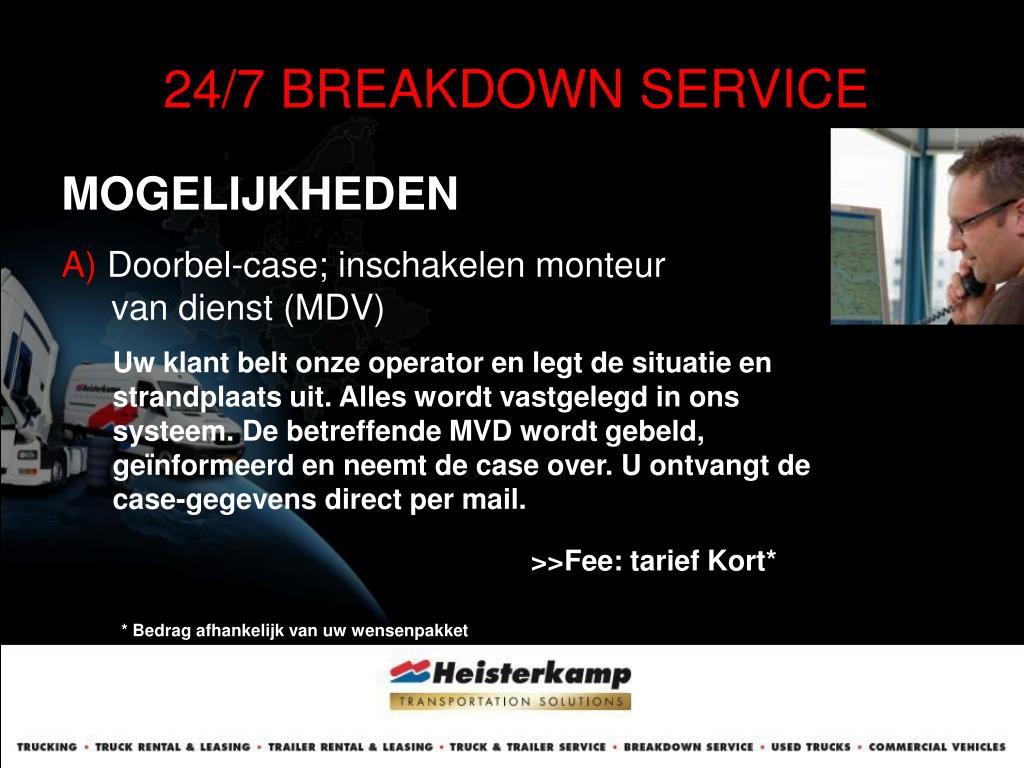 24/7 BREAKDOWN SERVICE

MOGELIJKHEDEN

A) Doorbel-case; inschakelen monteur van dienst (MDV)

Uw klant belt onze operator en legt de situatie en strandplaats uit. Alles wordt vastgelegd in ons systeem. De betreffende MVD wordt gebeld, geïnformeerd en neemt de case over. U ontvangt de case-gegevens direct per mail.

>>Fee: tarief Kort*

* Bedrag afhankelijk van uw wensenpakket

Heisterkamp
TRANSPORTATION SOLUTIONS

TRUCKING • TRUCK RENTAL & LEASING • TRAILER RENTAL & LEASING • TRUCK & TRAILER SERVICE • BREAKDOWN SERVICE • USED TRUCKS • COMMERCIAL VEHICLES